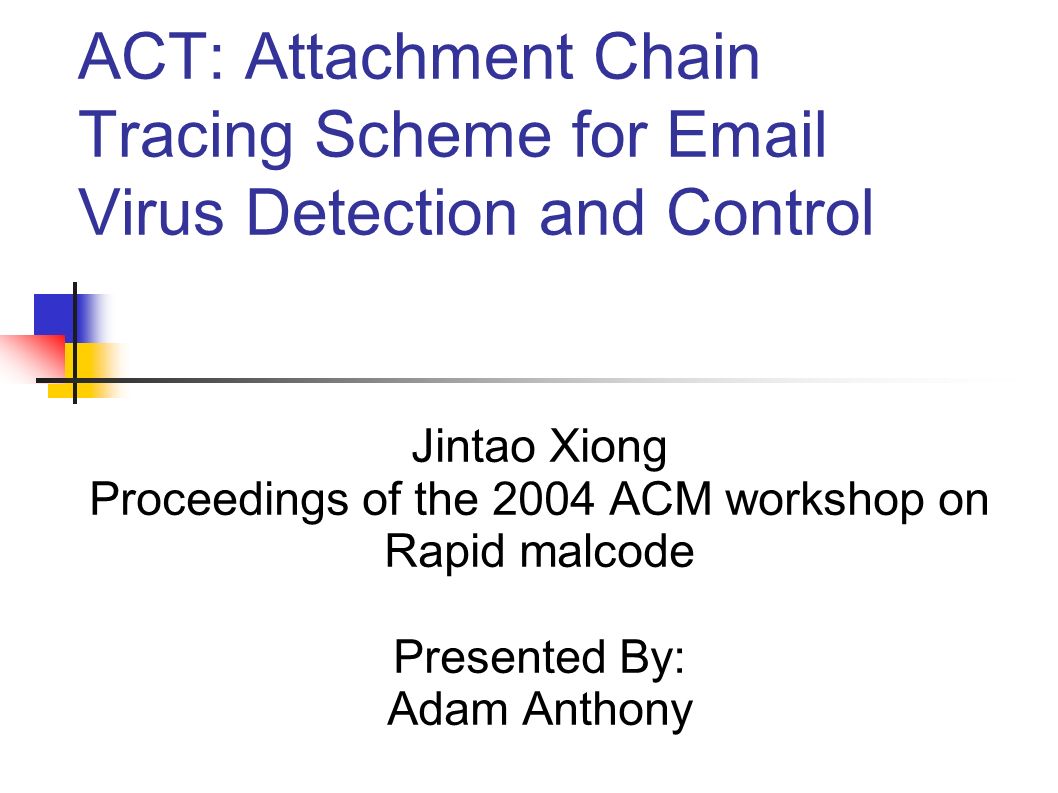 ACT: Attachment Chain Tracing Scheme for Email Virus Detection and Control

Jintao Xiong
Proceedings of the 2004 ACM workshop on Rapid malcode

Presented By:
Adam Anthony